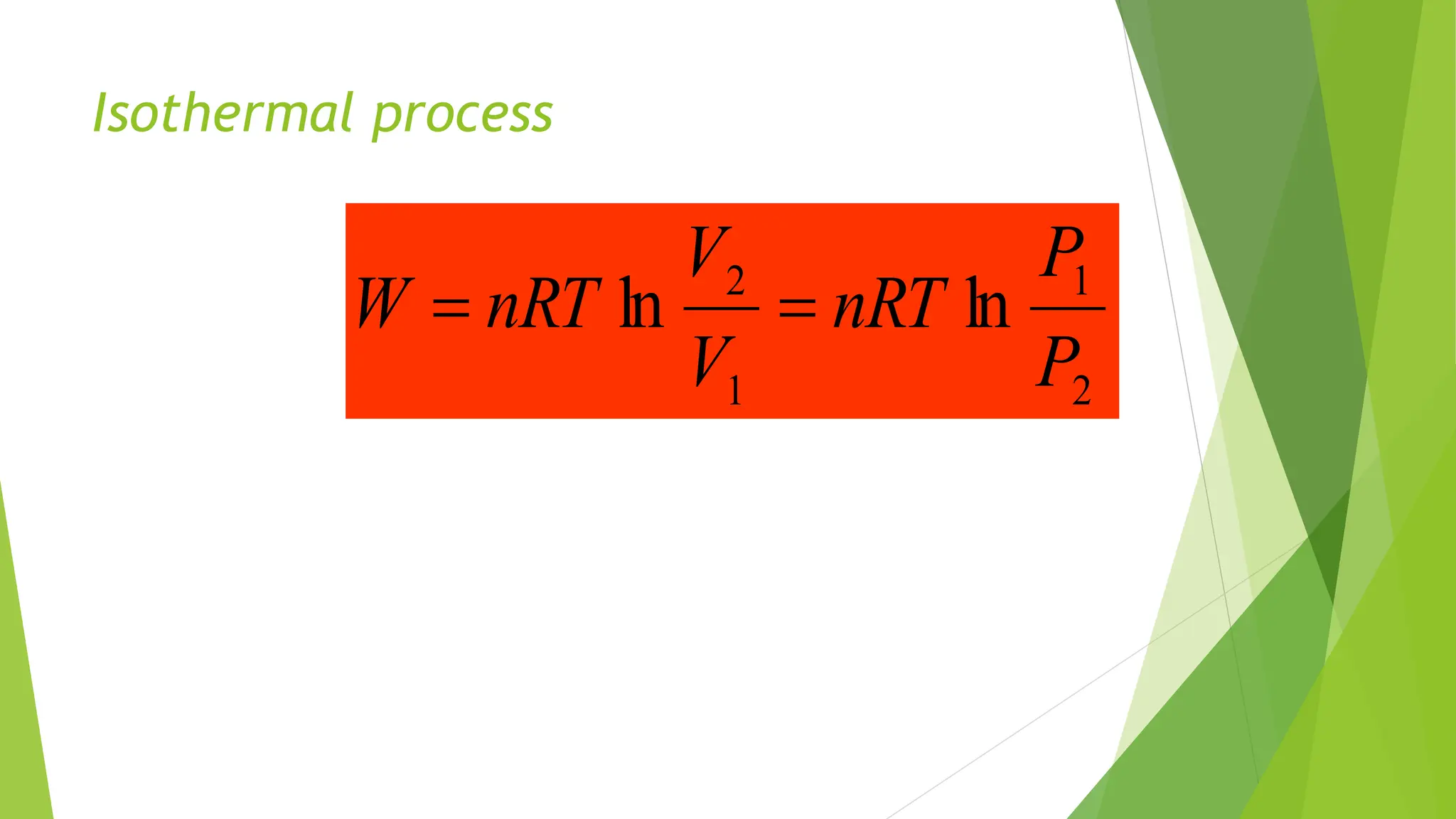 Isothermal process

$W = nRT \ln \frac{V_2}{V_1} = nRT \ln \frac{P_1}{P_2}$